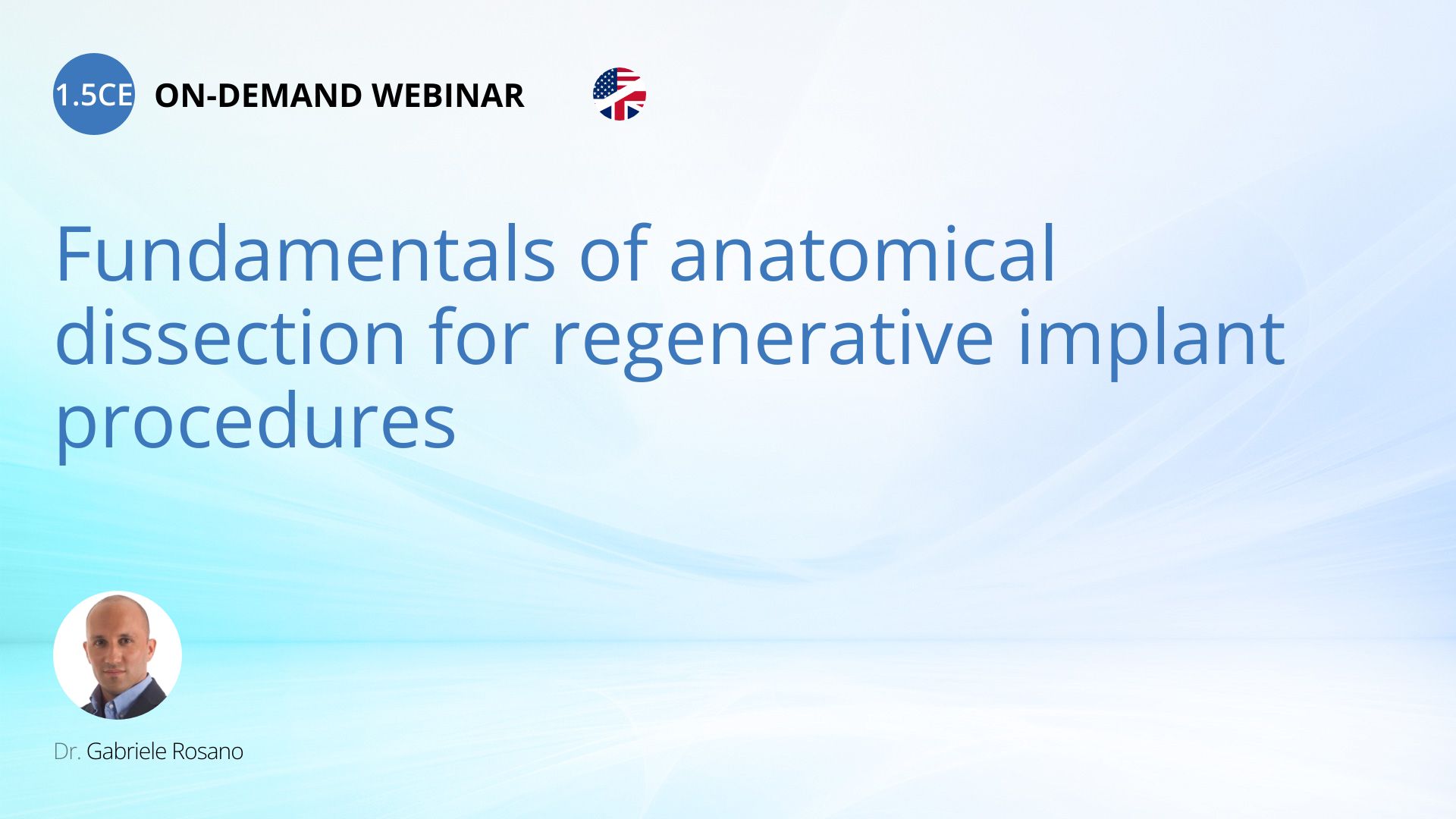 1.5CE ON-DEMAND WEBINAR

Fundamentals of anatomical dissection for regenerative implant procedures

Dr. Gabriele Rosano